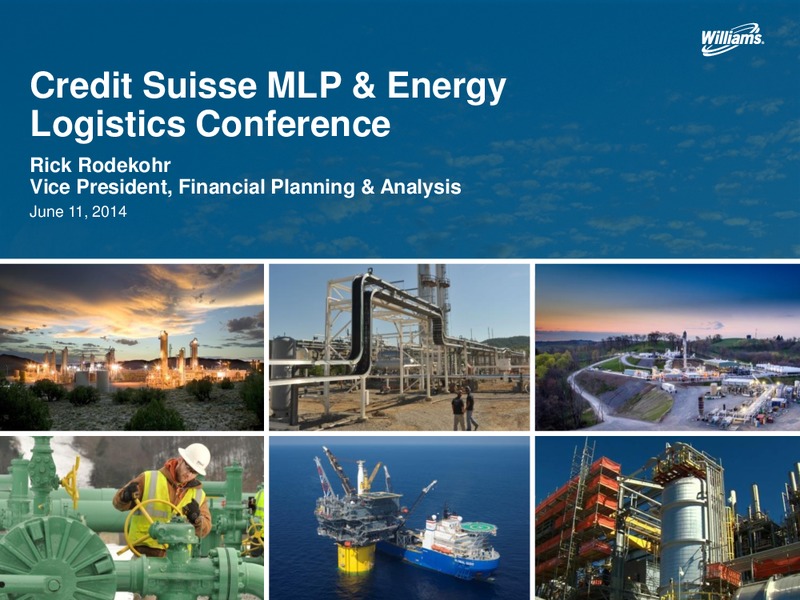 Williams.

Credit Suisse MLP & Energy Logistics Conference

Rick Rodekohr
Vice President, Financial Planning & Analysis
June 11, 2014